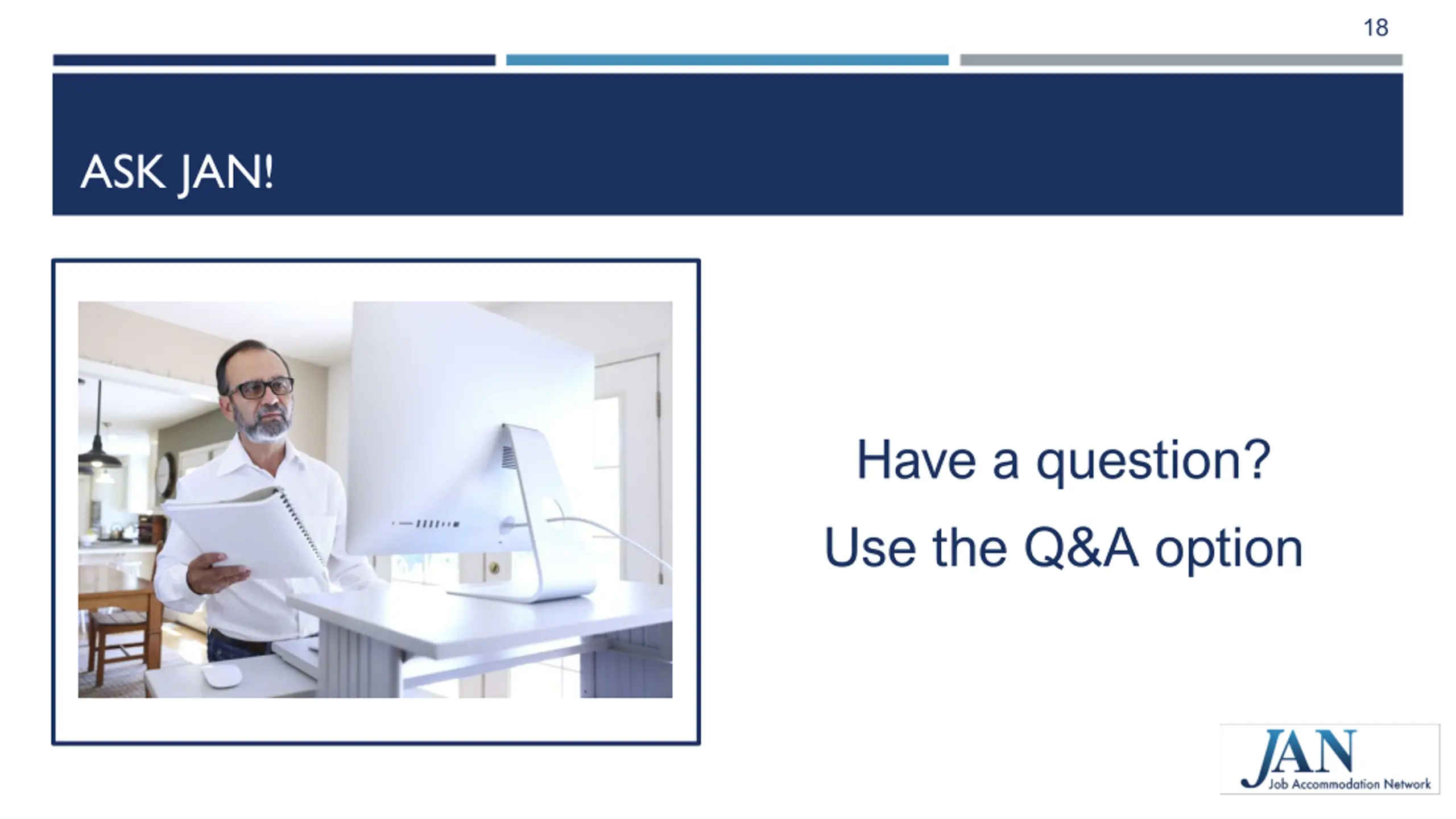 18

ASK JAN!

Have a question?

Use the Q&A option

JAN
Job Accommodation Network